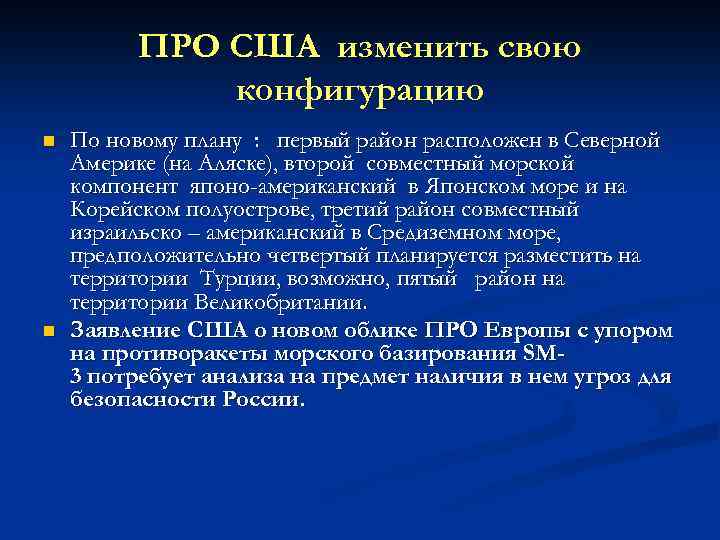 ПРО США изменить свою конфигурацию

По новому плану : первый район расположен в Северной Америке (на Аляске), второй совместный морской компонент японо-американский в Японском море и на Корейском полуострове, третий район совместный израильско – американский в Средиземном море, предположительно четвертый планируется разместить на территории Турции, возможно, пятый район на территории Великобритании.

Заявление США о новом облике ПРО Европы с упором на противоракеты морского базирования SM-3 потребует анализа на предмет наличия в нем угроз для безопасности России.